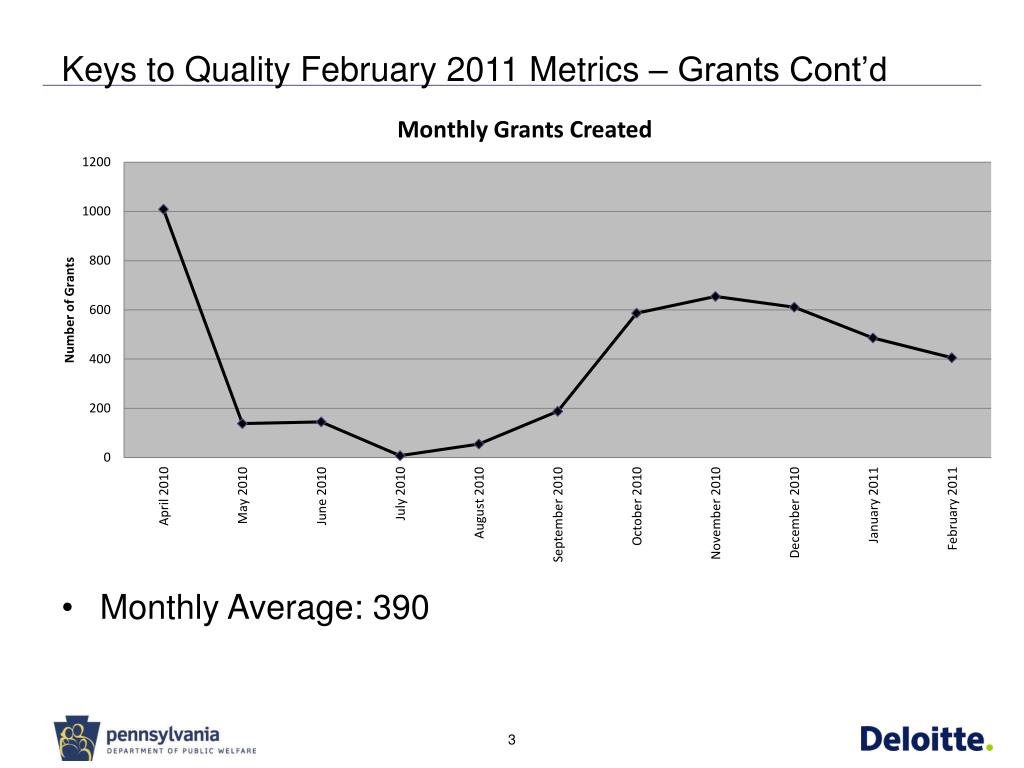 Keys to Quality February 2011 Metrics – Grants Cont'd

Monthly Grants Created

Number of Grants

1200
1000
800
600
400
200
0

April 2010
May 2010
June 2010
July 2010
August 2010
September 2010
October 2010
November 2010
December 2010
January 2011
February 2011

• Monthly Average: 390

pennsylvania
DEPARTMENT OF PUBLIC WELFARE

3

Deloitte.